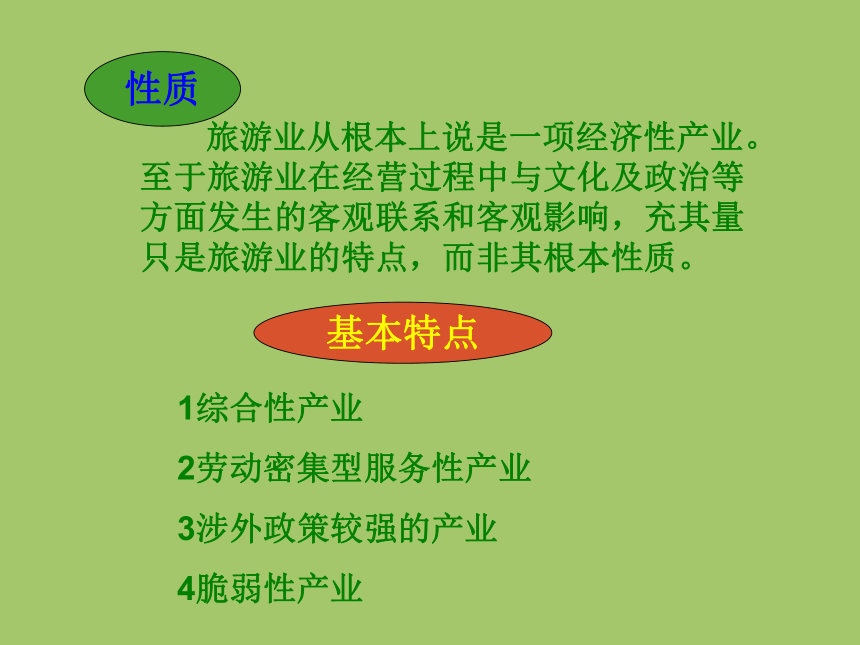 性质

旅游业从根本上说是一项经济性产业。至于旅游业在经营过程中与文化及政治等方面发生的客观联系和客观影响，充其量只是旅游业的特点，而非其根本性质。

基本特点

1综合性产业

2劳动密集型服务性产业

3涉外政策较强的产业

4脆弱性产业